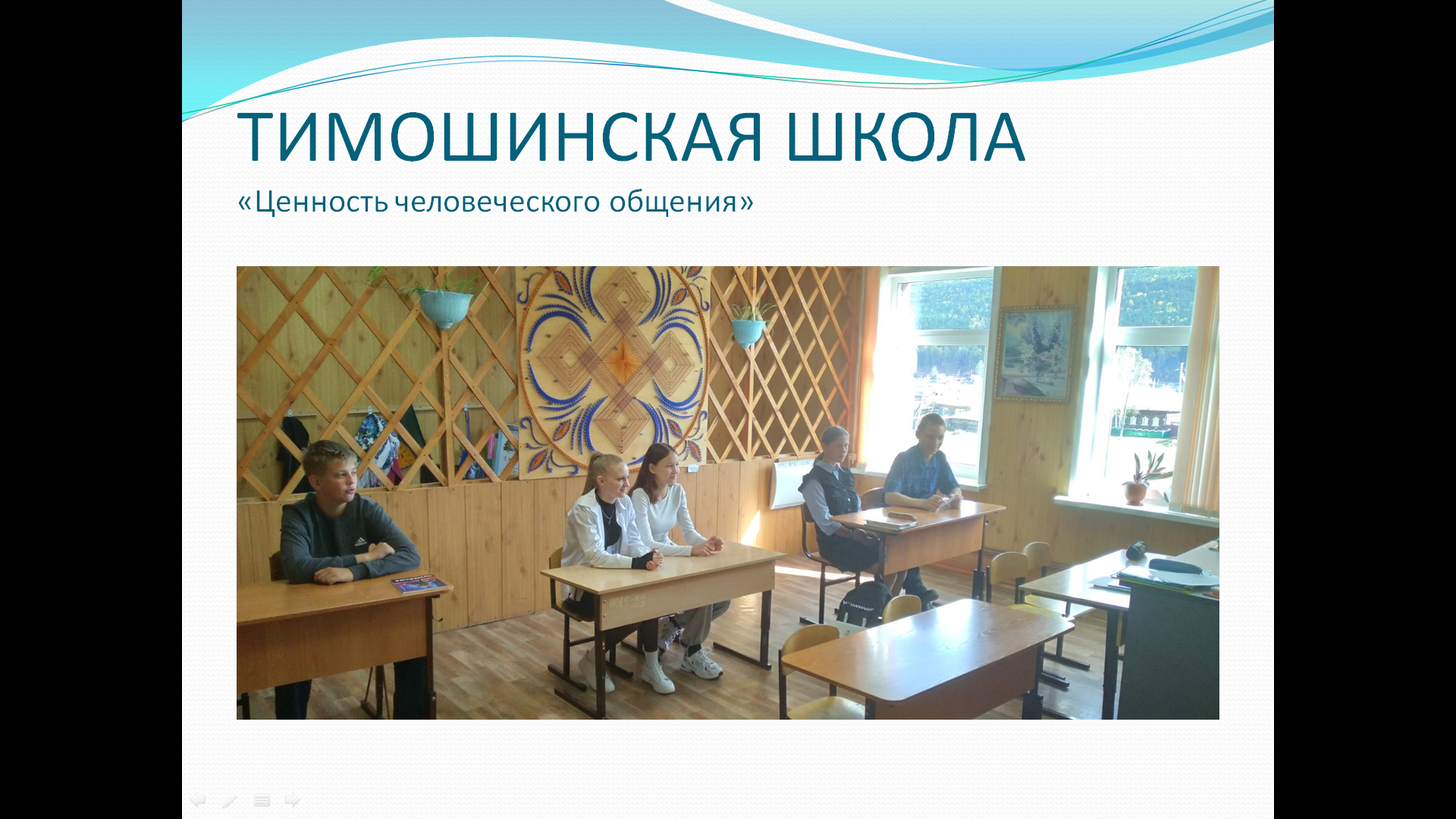 ТИМОШИНСКАЯ ШКОЛА

«Ценность человеческого общения»